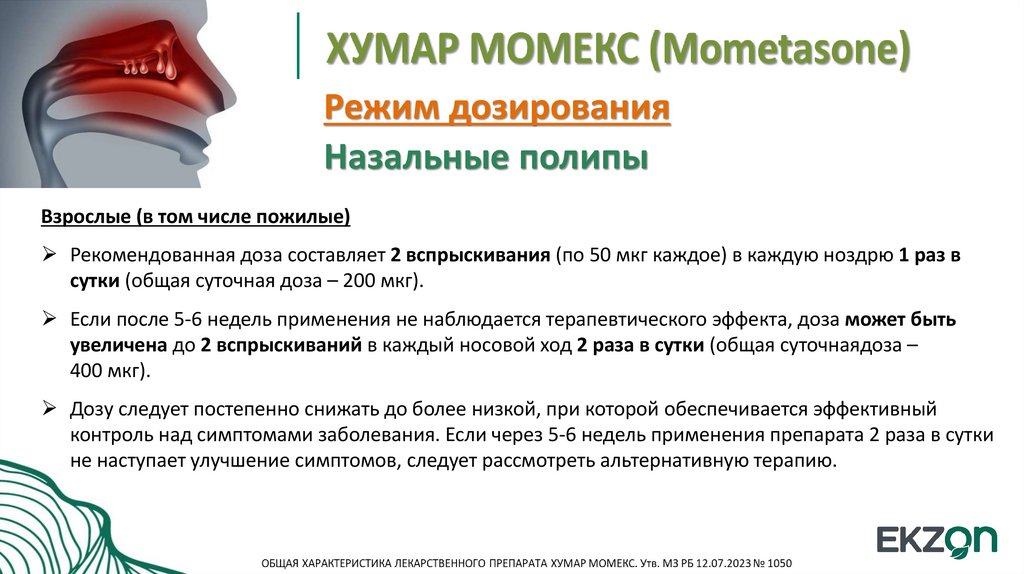 ХУМАР МОМЕКС (Mometasone)

Режим дозирования

Назальные полипы

Взрослые (в том числе пожилые)

➢ Рекомендованная доза составляет 2 вспрыскивания (по 50 мкг каждое) в каждую ноздрю 1 раз в сутки (общая суточная доза – 200 мкг).

➢ Если после 5-6 недель применения не наблюдается терапевтического эффекта, доза может быть увеличена до 2 вспрыскиваний в каждый носовой ход 2 раза в сутки (общая суточнаядоза – 400 мкг).

➢ Дозу следует постепенно снижать до более низкой, при которой обеспечивается эффективный контроль над симптомами заболевания. Если через 5-6 недель применения препарата 2 раза в сутки не наступает улучшение симптомов, следует рассмотреть альтернативную терапию.

EKZON

ОБЩАЯ ХАРАКТЕРИСТИКА ЛЕКАРСТВЕННОГО ПРЕПАРАТА ХУМАР МОМЕКС. Утв. МЗ РБ 12.07.2023 № 1050